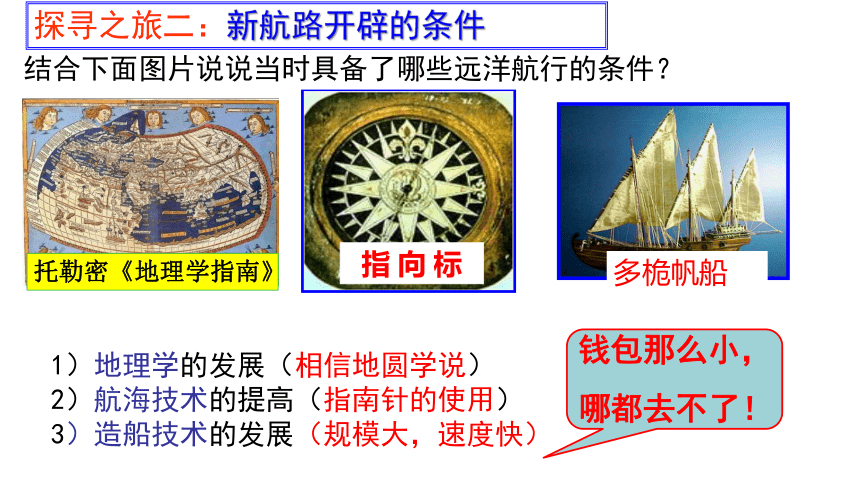 探寻之旅二：新航路开辟的条件

结合下面图片说说当时具备了哪些远洋航行的条件？

托勒密《地理学指南》

指向标

多桅帆船

1）地理学的发展（相信地圆学说）
2）航海技术的提高（指南针的使用）
3）造船技术的发展（规模大，速度快）

钱包那么小，哪都去不了！